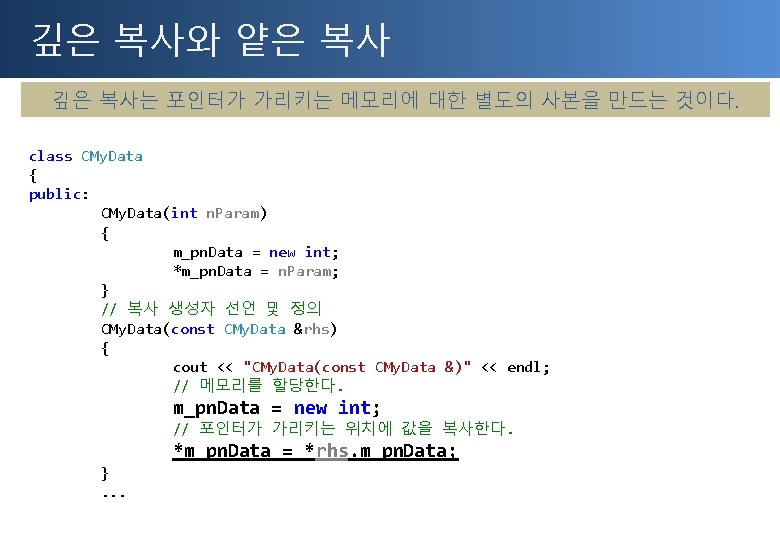 깊은 복사와 얕은 복사

깊은 복사는 포인터가 가리키는 메모리에 대한 별도의 사본을 만드는 것이다.

class CMyData
{
public:
	CMyData(int nParam)
	{
		m_pnData = new int;
		*m_pnData = nParam;
	}
	// 복사 생성자 선언 및 정의
	CMyData(const CMyData &rhs)
	{
		cout << "CMyData(const CMyData &)" << endl;
		// 메모리를 할당한다.
		m_pnData = new int;
		// 포인터가 가리키는 위치에 값을 복사한다.
		*m_pnData = *rhs.m_pnData;
	}
	...